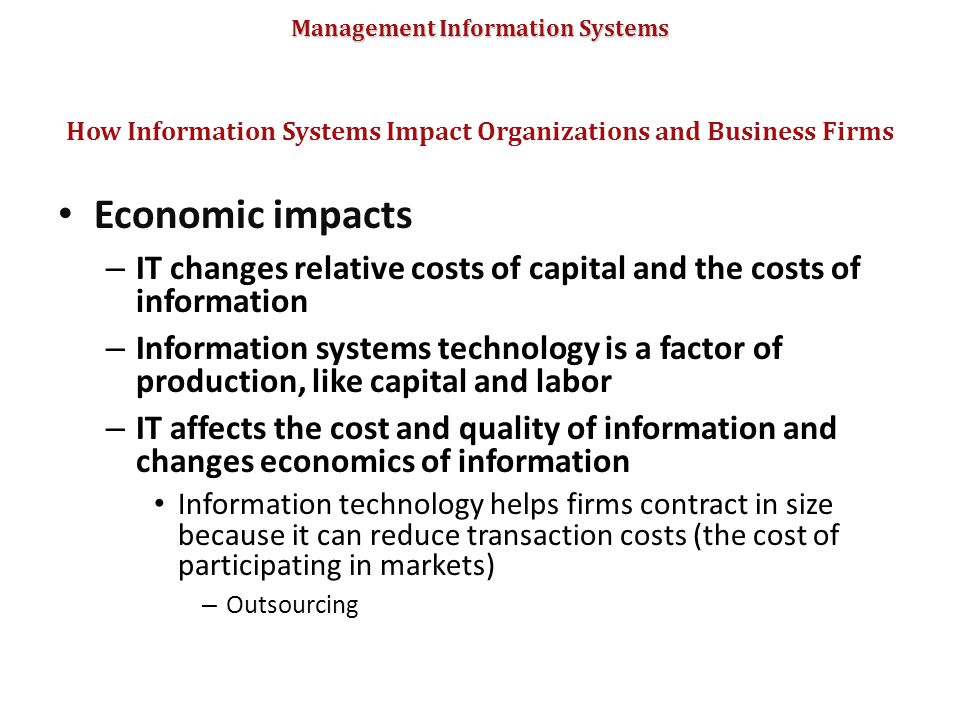 Management Information Systems

How Information Systems Impact Organizations and Business Firms

• Economic impacts

– IT changes relative costs of capital and the costs of information

– Information systems technology is a factor of production, like capital and labor

– IT affects the cost and quality of information and changes economics of information

• Information technology helps firms contract in size because it can reduce transaction costs (the cost of participating in markets)

– Outsourcing